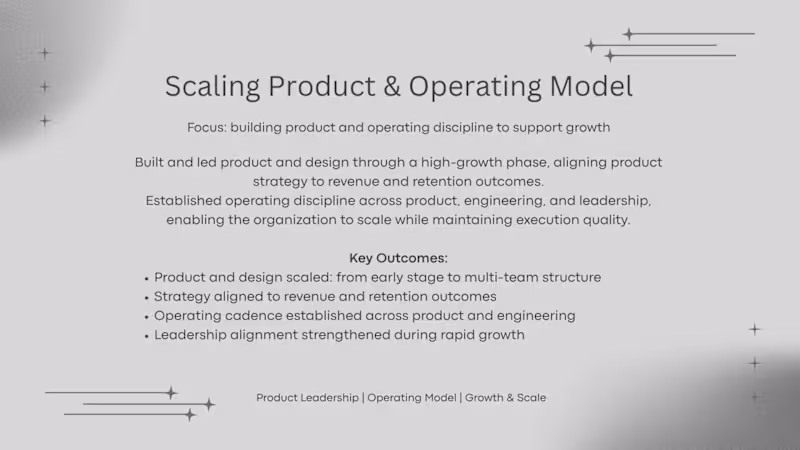 Scaling Product & Operating Model

Focus: building product and operating discipline to support growth

Built and led product and design through a high-growth phase, aligning product strategy to revenue and retention outcomes.
Established operating discipline across product, engineering, and leadership, enabling the organization to scale while maintaining execution quality.

Key Outcomes:
• Product and design scaled: from early stage to multi-team structure
• Strategy aligned to revenue and retention outcomes
• Operating cadence established across product and engineering
• Leadership alignment strengthened during rapid growth

Product Leadership | Operating Model | Growth & Scale